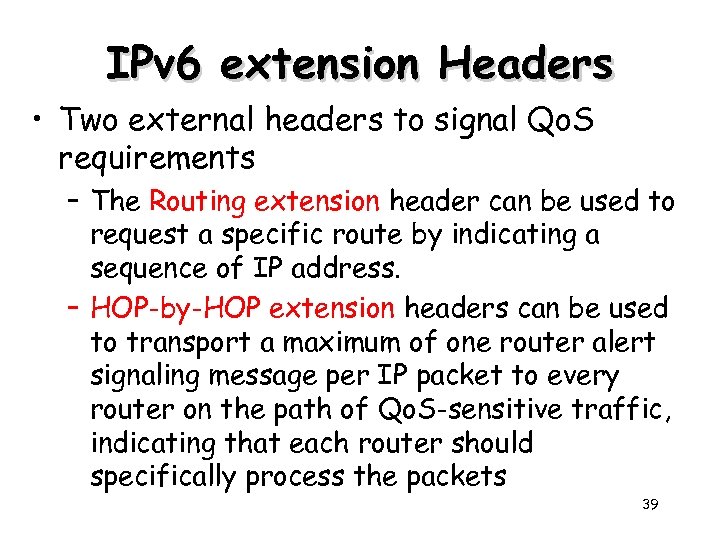 IPv6 extension Headers

• Two external headers to signal QoS requirements

– The Routing extension header can be used to request a specific route by indicating a sequence of IP address.

– HOP-by-HOP extension headers can be used to transport a maximum of one router alert signaling message per IP packet to every router on the path of QoS-sensitive traffic, indicating that each router should specifically process the packets

39